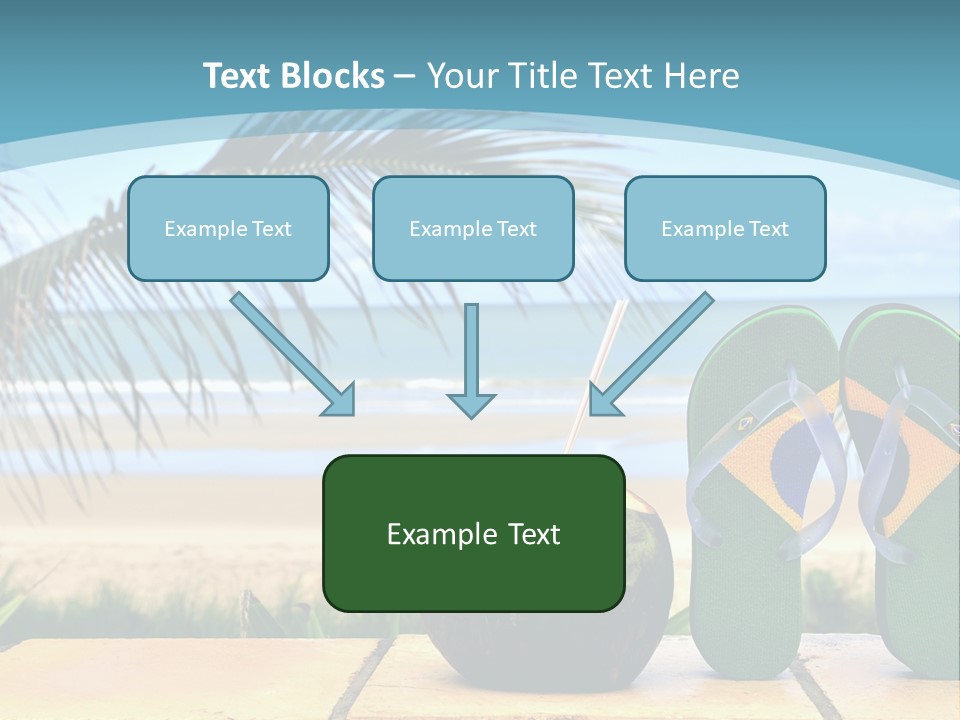 Text Blocks – Your Title Text Here

Example Text

Example Text

Example Text

Example Text